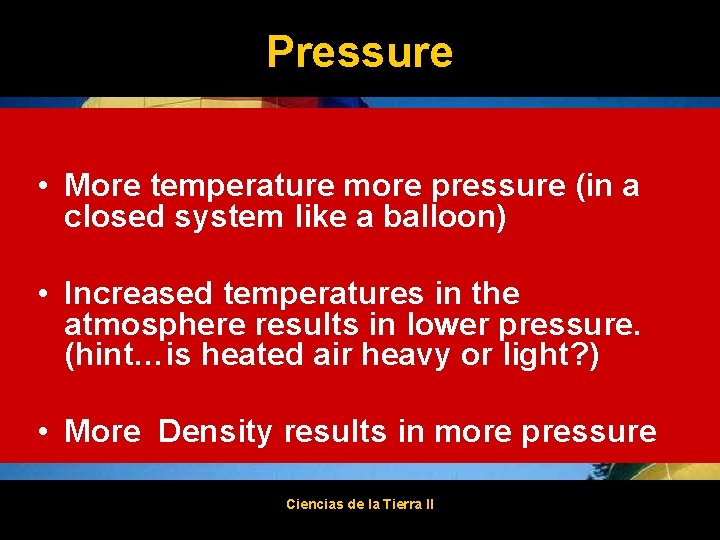 Pressure

• More temperature more pressure (in a closed system like a balloon)

• Increased temperatures in the atmosphere results in lower pressure. (hint…is heated air heavy or light?)

• More  Density results in more pressure

Ciencias de la Tierra II